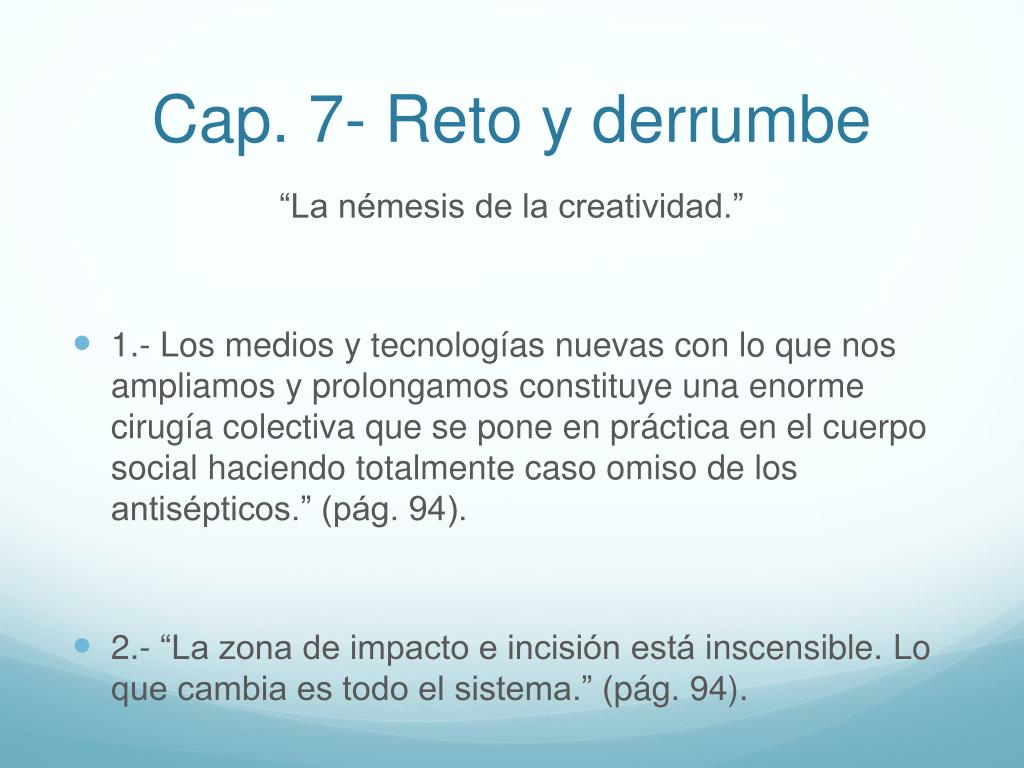 Cap. 7- Reto y derrumbe

“La némesis de la creatividad.”

1.- Los medios y tecnologías nuevas con lo que nos ampliamos y prolongamos constituye una enorme cirugía colectiva que se pone en práctica en el cuerpo social haciendo totalmente caso omiso de los antisépticos.” (pág. 94).

2.- “La zona de impacto e incisión está inscensible. Lo que cambia es todo el sistema.” (pág. 94).